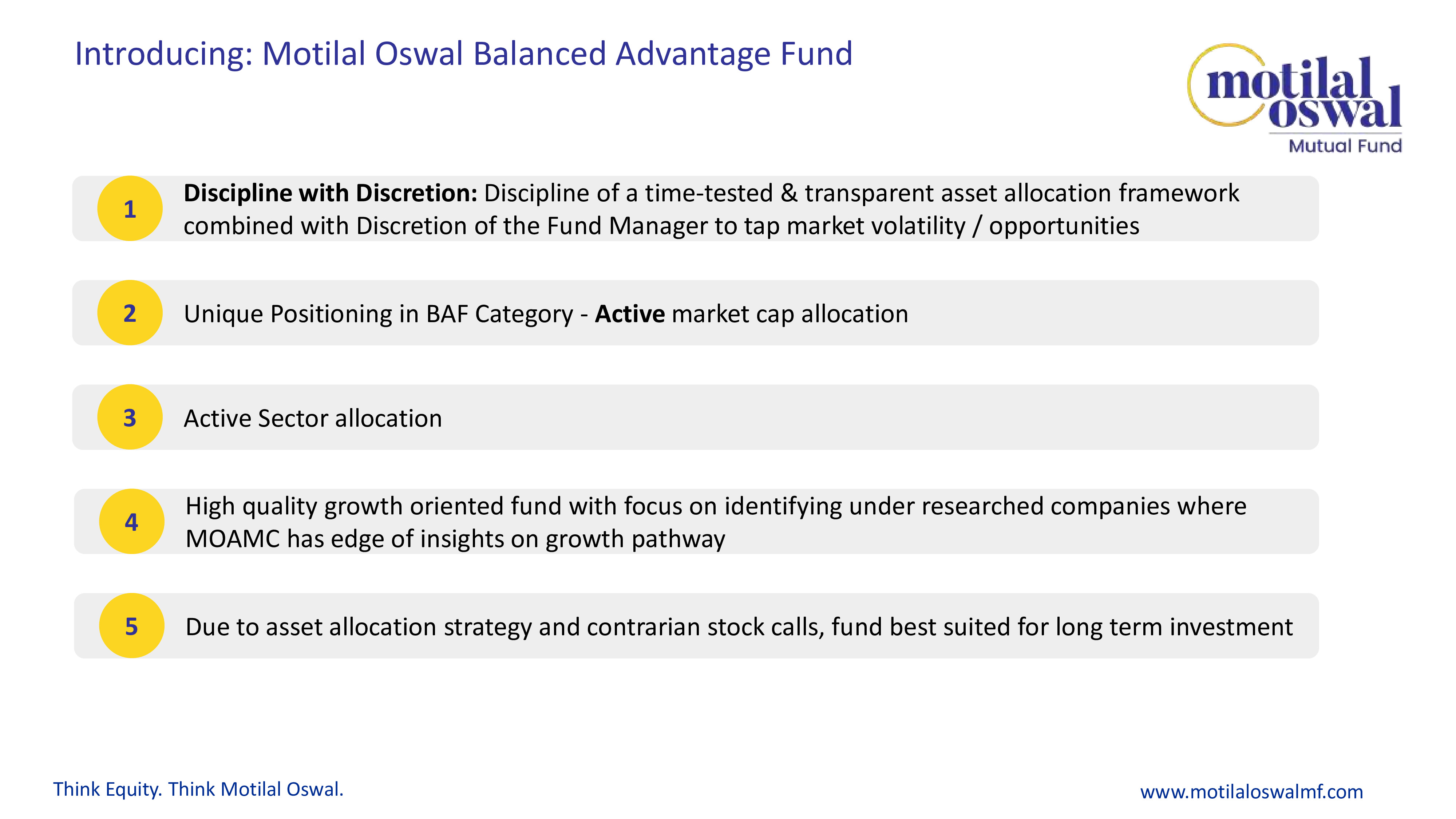 Introducing: Motilal Oswal Balanced Advantage Fund

motilal oswal
Mutual Fund

1 Discipline with Discretion: Discipline of a time-tested & transparent asset allocation framework combined with Discretion of the Fund Manager to tap market volatility / opportunities

2 Unique Positioning in BAF Category - Active market cap allocation

3 Active Sector allocation

4 High quality growth oriented fund with focus on identifying under researched companies where MOAMC has edge of insights on growth pathway

5 Due to asset allocation strategy and contrarian stock calls, fund best suited for long term investment

Think Equity. Think Motilal Oswal.

www.motilaloswalmf.com